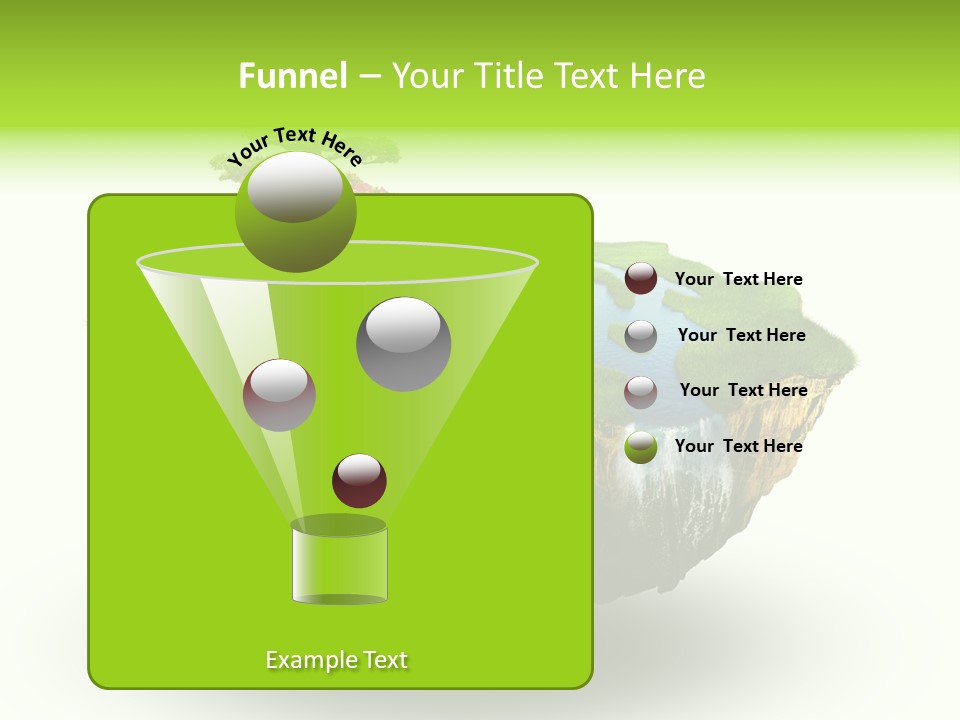 Funnel – Your Title Text Here

Your Text Here

Your Text Here

Your Text Here

Your Text Here

Your Text Here

Example Text